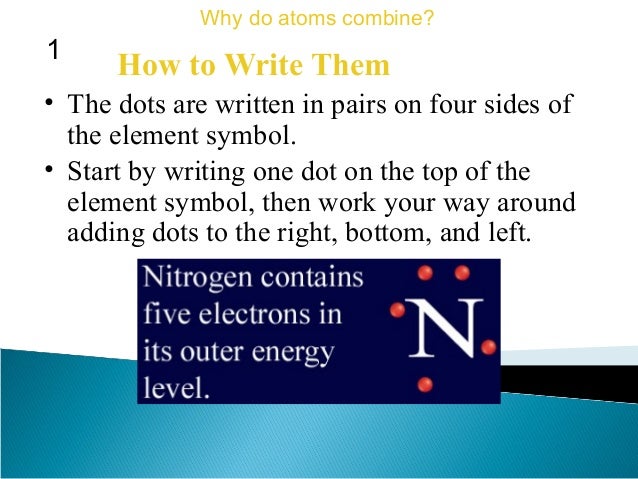 Why do atoms combine?

1

How to Write Them

• The dots are written in pairs on four sides of the element symbol.

• Start by writing one dot on the top of the element symbol, then work your way around adding dots to the right, bottom, and left.

Nitrogen contains five electrons in its outer energy level.

N